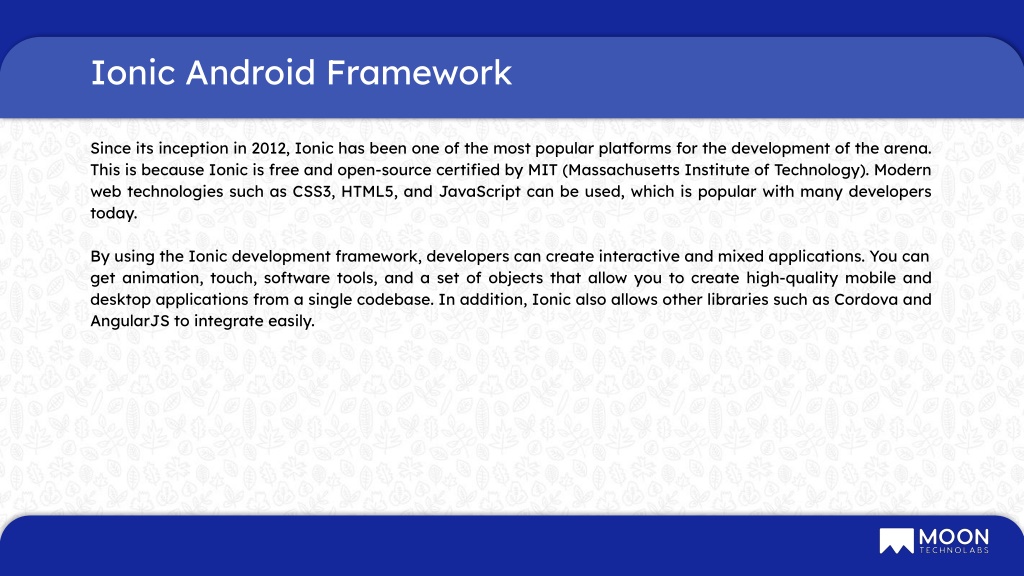 Ionic Android Framework

Since its inception in 2012, Ionic has been one of the most popular platforms for the development of the arena. This is because Ionic is free and open-source certified by MIT (Massachusetts Institute of Technology). Modern web technologies such as CSS3, HTML5, and JavaScript can be used, which is popular with many developers today.

By using the Ionic development framework, developers can create interactive and mixed applications. You can get animation, touch, software tools, and a set of objects that allow you to create high-quality mobile and desktop applications from a single codebase. In addition, Ionic also allows other libraries such as Cordova and AngularJS to integrate easily.

MOON
TECHNOLABS